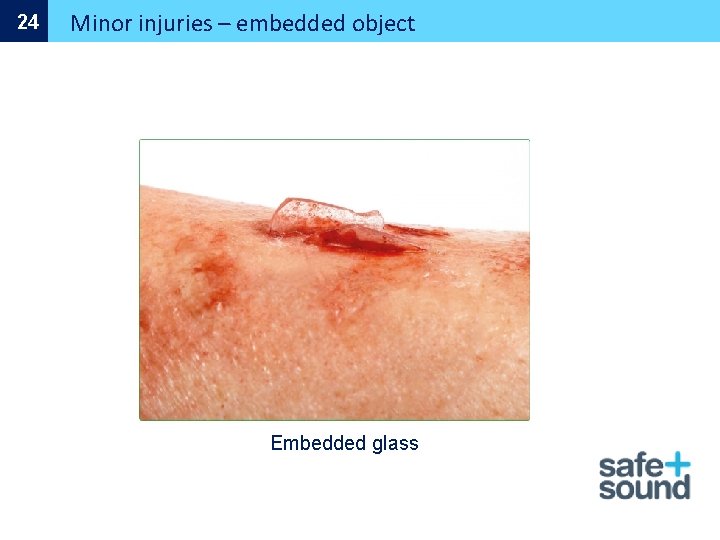 24 Minor injuries – embedded object

Embedded glass

safe+ sound